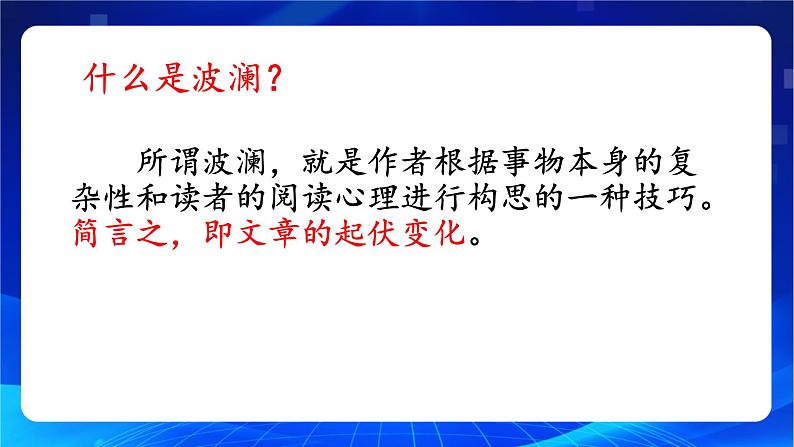 什么是波澜？

所谓波澜，就是作者根据事物本身的复杂性和读者的阅读心理进行构思的一种技巧。简言之，即文章的起伏变化。